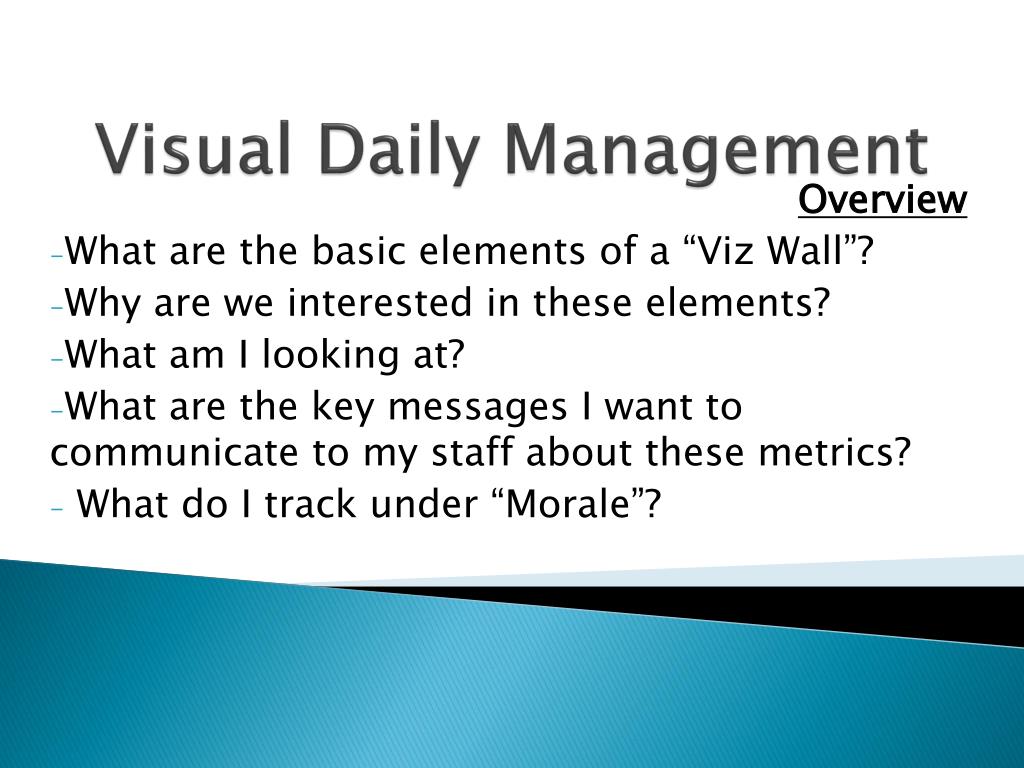 Visual Daily Management

Overview

-What are the basic elements of a “Viz Wall”?

-Why are we interested in these elements?

-What am I looking at?

-What are the key messages I want to communicate to my staff about these metrics?

- What do I track under “Morale”?